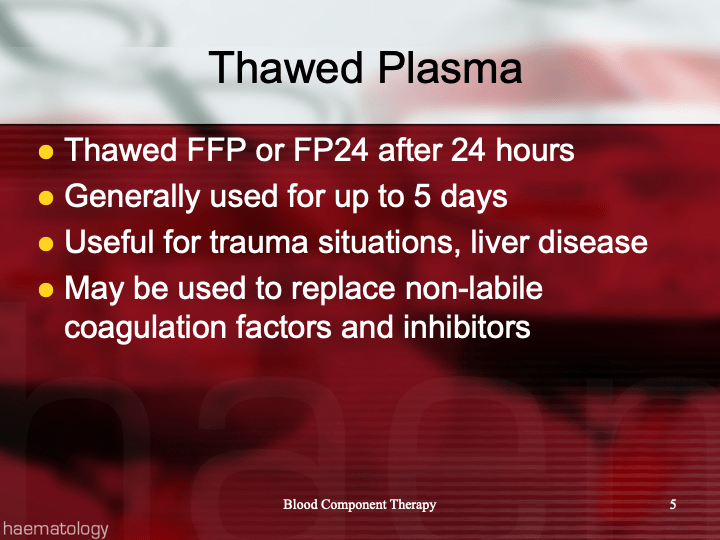 Thawed Plasma

- Thawed FFP or FP24 after 24 hours
- Generally used for up to 5 days
- Useful for trauma situations, liver disease
- May be used to replace non-labile coagulation factors and inhibitors

Blood Component Therapy

5

haematology